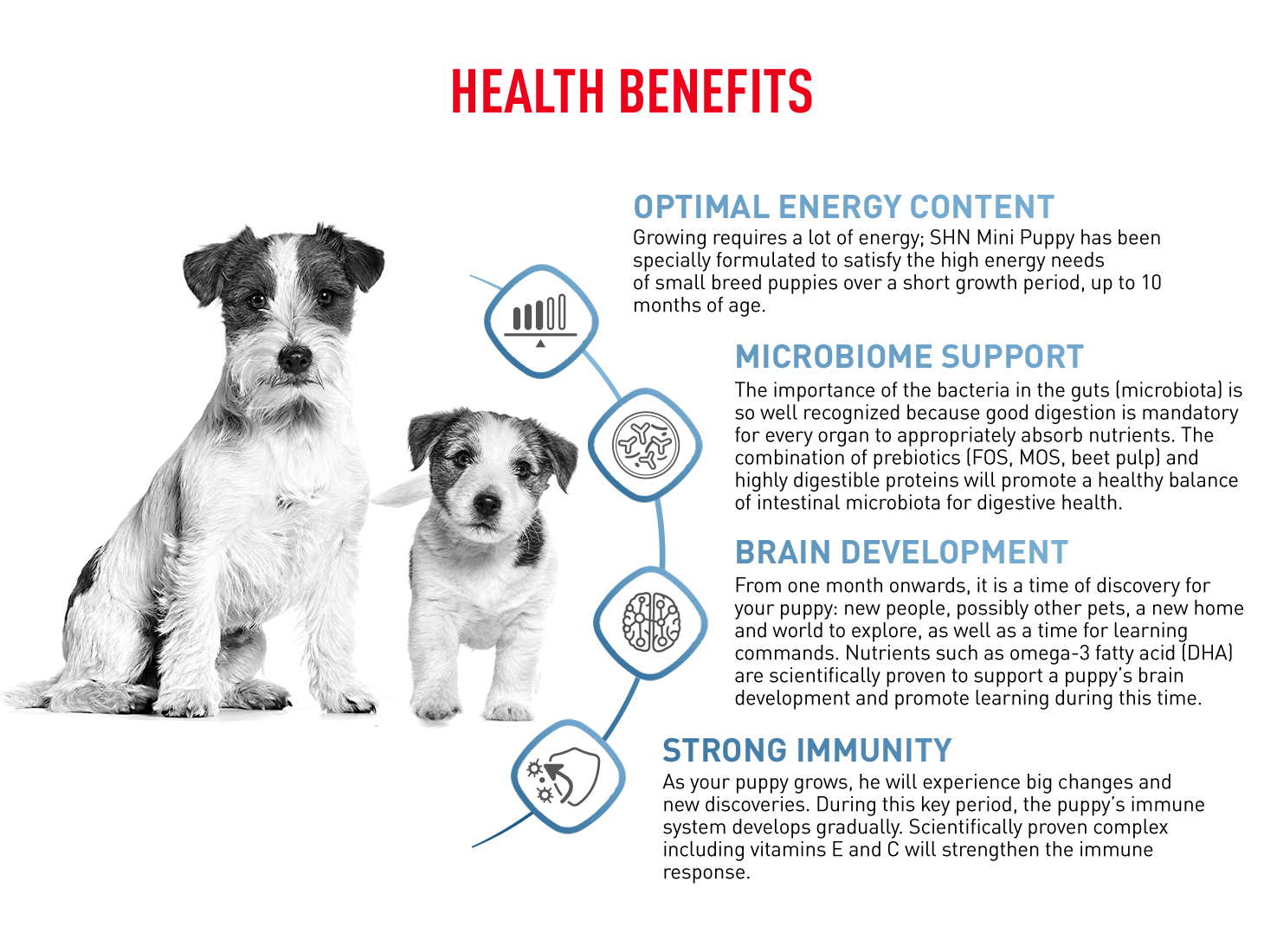 HEALTH BENEFITS

OPTIMAL ENERGY CONTENT
Growing requires a lot of energy; SHN Mini Puppy has been specially formulated to satisfy the high energy needs of small breed puppies over a short growth period, up to 10 months of age.

MICROBIOME SUPPORT
The importance of the bacteria in the guts (microbiota) is so well recognized because good digestion is mandatory for every organ to appropriately absorb nutrients. The combination of prebiotics (FOS, MOS, beet pulp) and highly digestible proteins will promote a healthy balance of intestinal microbiota for digestive health.

BRAIN DEVELOPMENT
From one month onwards, it is a time of discovery for your puppy: new people, possibly other pets, a new home and world to explore, as well as a time for learning commands. Nutrients such as omega-3 fatty acid (DHA) are scientifically proven to support a puppy's brain development and promote learning during this time.

STRONG IMMUNITY
As your puppy grows, he will experience big changes and new discoveries. During this key period, the puppy's immune system develops gradually. Scientifically proven complex including vitamins E and C will strengthen the immune response.